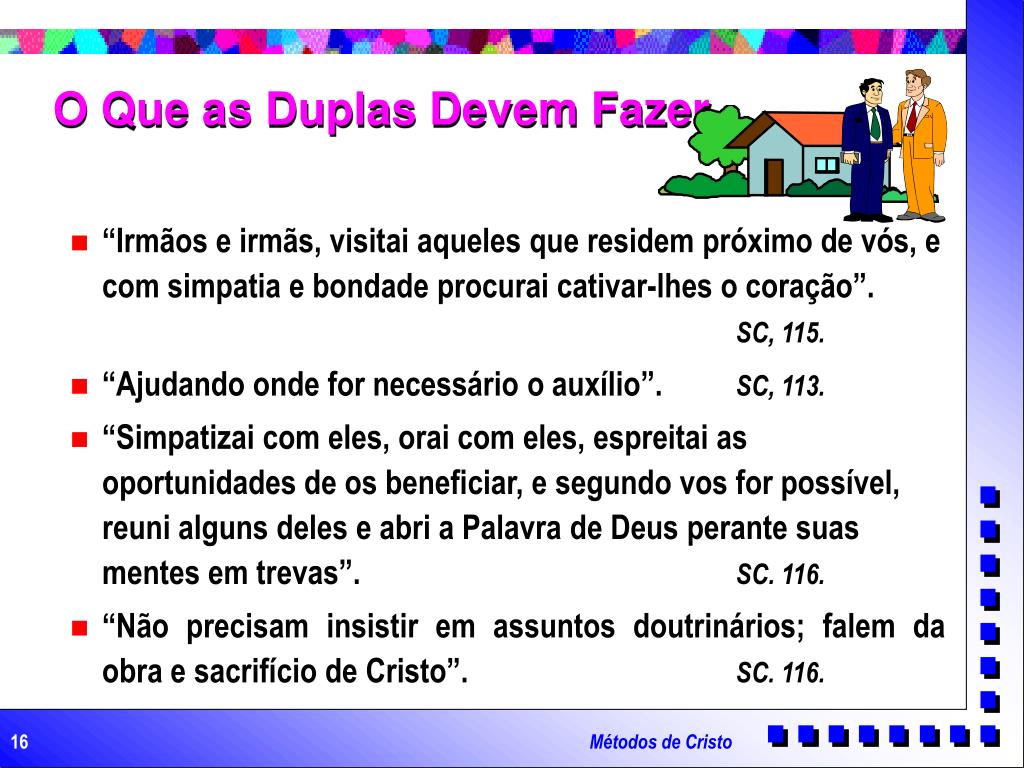 O Que as Duplas Devem Fazer

“Irmãos e irmãs, visitai aqueles que residem próximo de vós, e com simpatia e bondade procurai cativar-lhes o coração”.
SC, 115.

“Ajudando onde for necessário o auxílio”. SC, 113.

“Simpatizai com eles, orai com eles, espreitai as oportunidades de os beneficiar, e segundo vos for possível, reuni alguns deles e abri a Palavra de Deus perante suas mentes em trevas”. SC. 116.

“Não precisam insistir em assuntos doutrinários; falem da obra e sacrifício de Cristo”. SC. 116.

16

Métodos de Cristo